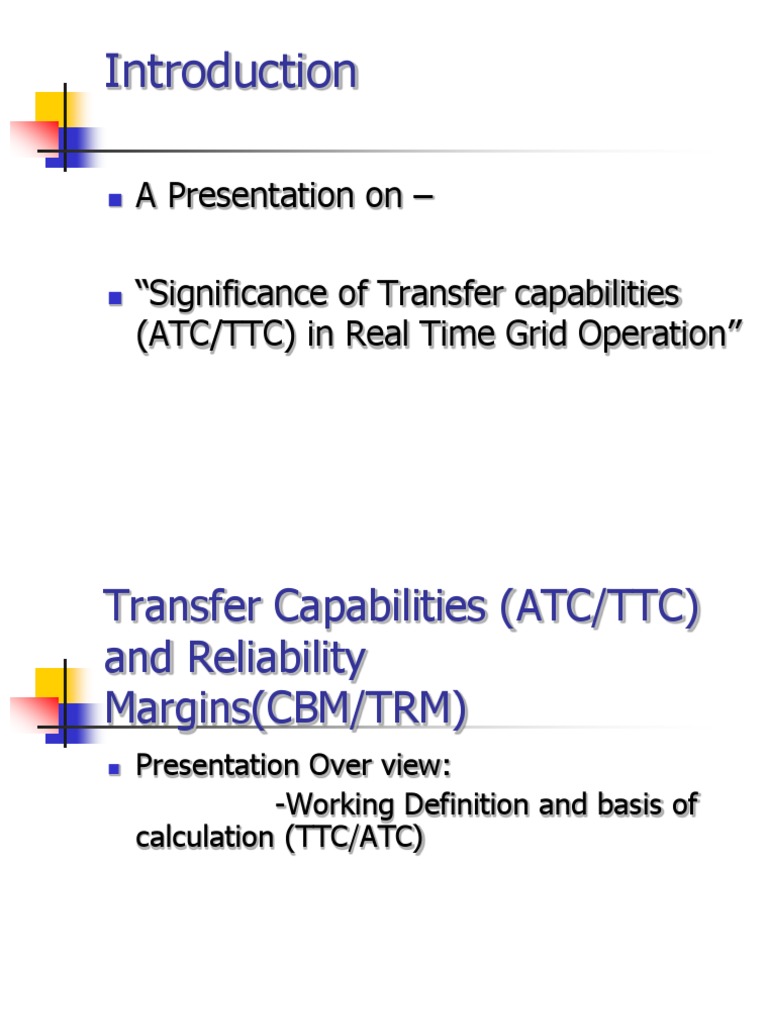 Introduction

A Presentation on –

“Significance of Transfer capabilities (ATC/TTC) in Real Time Grid Operation”

Transfer Capabilities (ATC/TTC) and Reliability Margins(CBM/TRM)

Presentation Over view:

-Working Definition and basis of calculation (TTC/ATC)